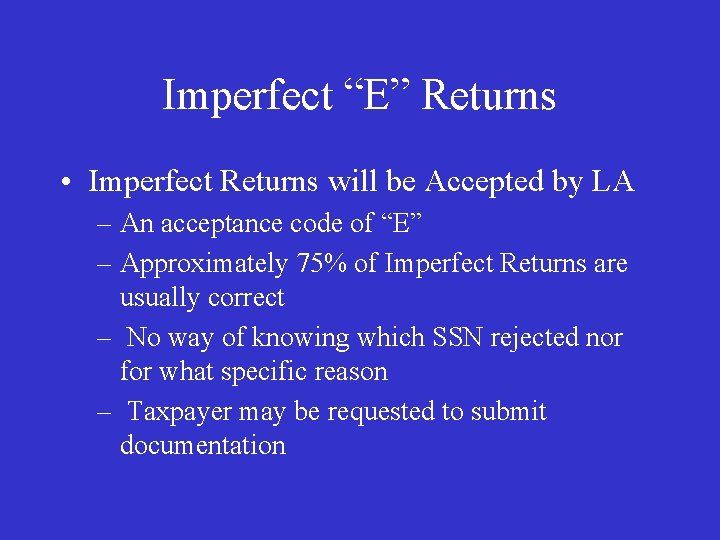 Imperfect “E” Returns

• Imperfect Returns will be Accepted by LA
– An acceptance code of “E”
– Approximately 75% of Imperfect Returns are usually correct
– No way of knowing which SSN rejected nor for what specific reason
– Taxpayer may be requested to submit documentation